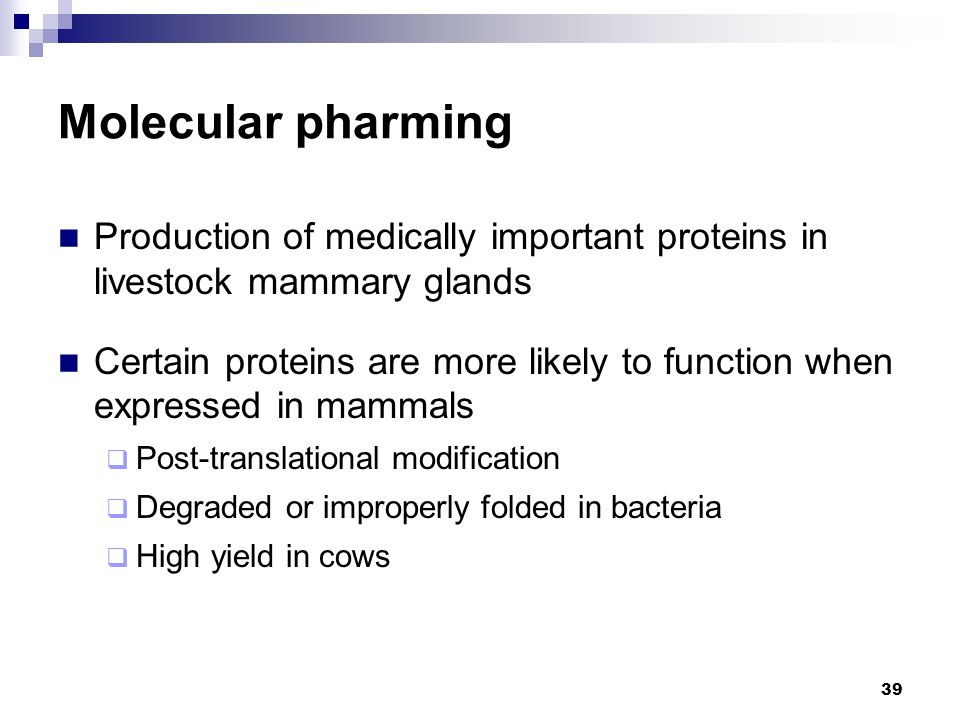 Molecular pharming

Production of medically important proteins in livestock mammary glands

Certain proteins are more likely to function when expressed in mammals

Post-translational modification

Degraded or improperly folded in bacteria

High yield in cows

39